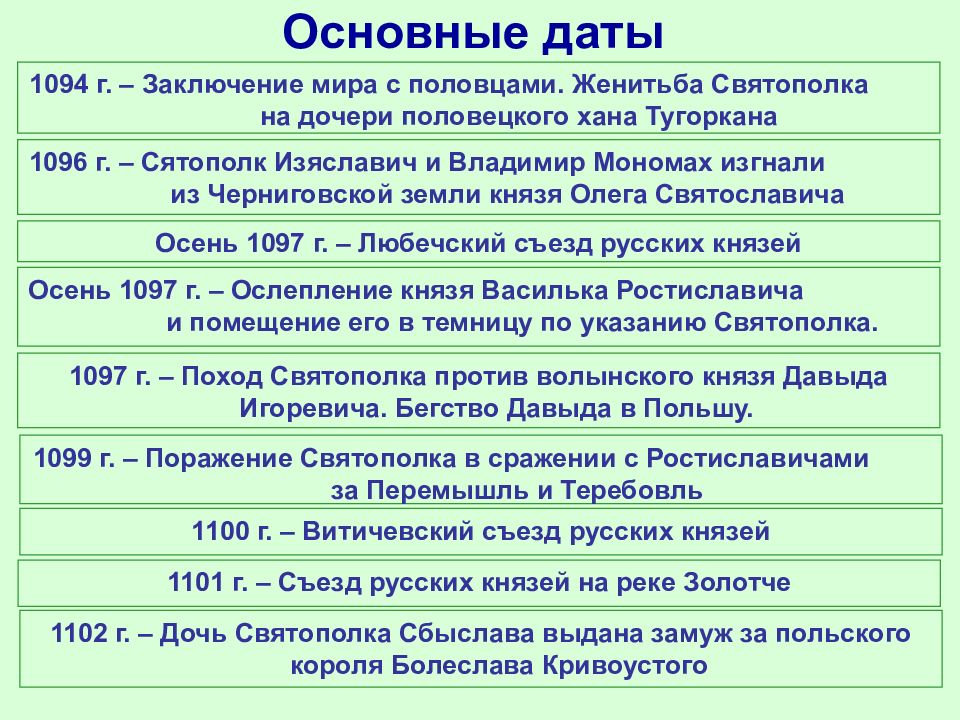 Основные даты

1094 г. – Заключение мира с половцами. Женитьба Святополка на дочери половецкого хана Тугоркана

1096 г. – Сятополк Изяславич и Владимир Мономах изгнали из Черниговской земли князя Олега Святославича

Осень 1097 г. – Любечский съезд русских князей

Осень 1097 г. – Ослепление князя Василька Ростиславича и помещение его в темницу по указанию Святополка.

1097 г. – Поход Святополка против волынского князя Давыда Игоревича. Бегство Давыда в Польшу.

1099 г. – Поражение Святополка в сражении с Ростиславичами за Перемышль и Теребовль

1100 г. – Витичевский съезд русских князей

1101 г. – Съезд русских князей на реке Золотче

1102 г. – Дочь Святополка Сбыслава выдана замуж за польского короля Болеслава Кривоустого